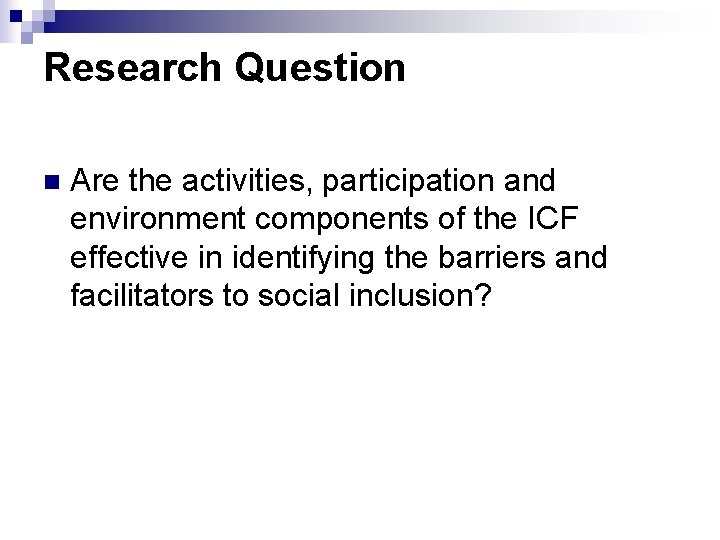 Research Question

Are the activities, participation and environment components of the ICF effective in identifying the barriers and facilitators to social inclusion?